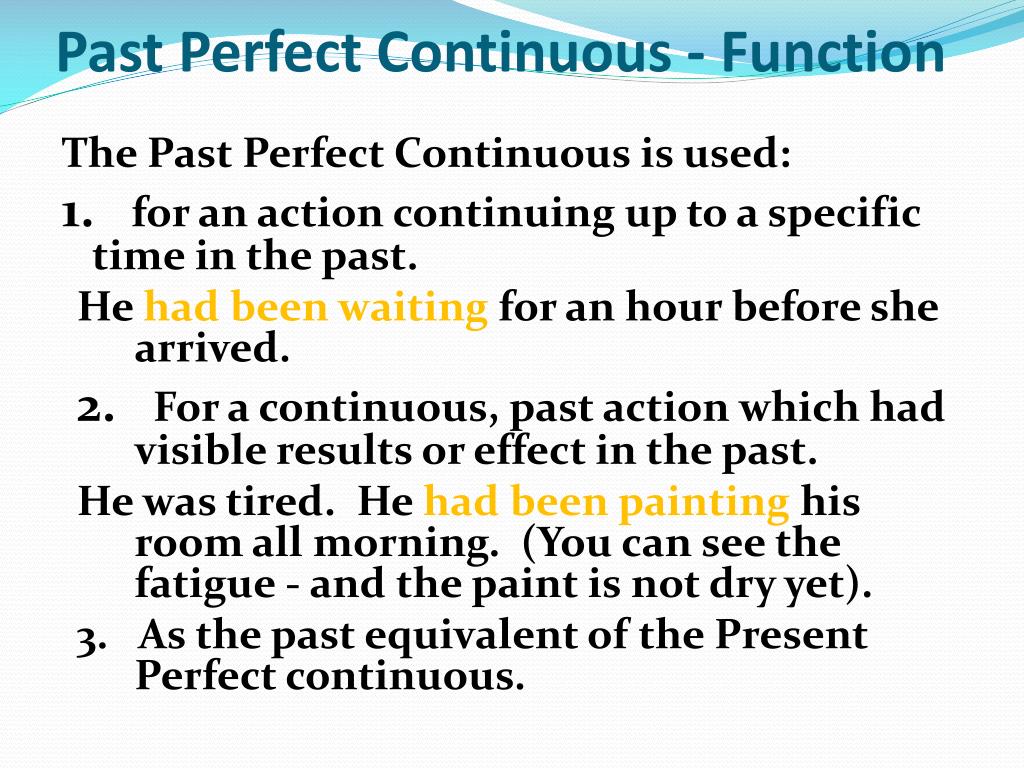 Past Perfect Continuous - Function

The Past Perfect Continuous is used:

1. for an action continuing up to a specific time in the past.

He had been waiting for an hour before she arrived.

2. For a continuous, past action which had visible results or effect in the past.

He was tired. He had been painting his room all morning. (You can see the fatigue - and the paint is not dry yet).

3. As the past equivalent of the Present Perfect continuous.